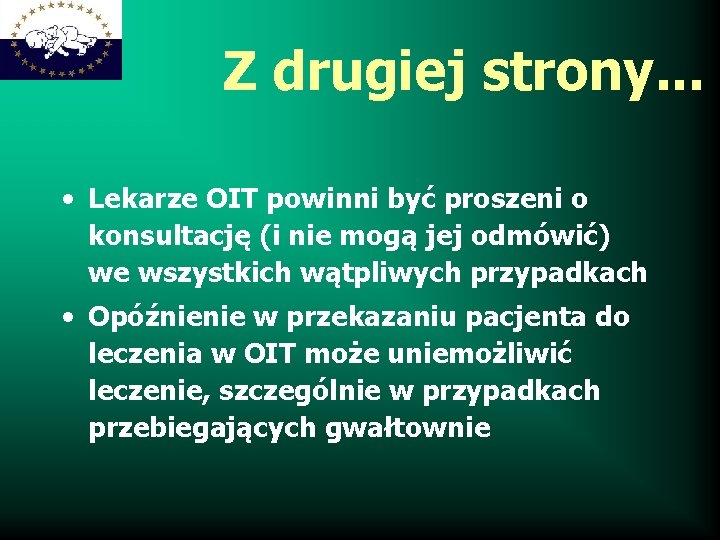 Z drugiej strony...

• Lekarze OIT powinni być proszeni o konsultację (i nie mogą jej odmówić) we wszystkich wątpliwych przypadkach

• Opóźnienie w przekazaniu pacjenta do leczenia w OIT może uniemożliwić leczenie, szczególnie w przypadkach przebiegających gwałtownie